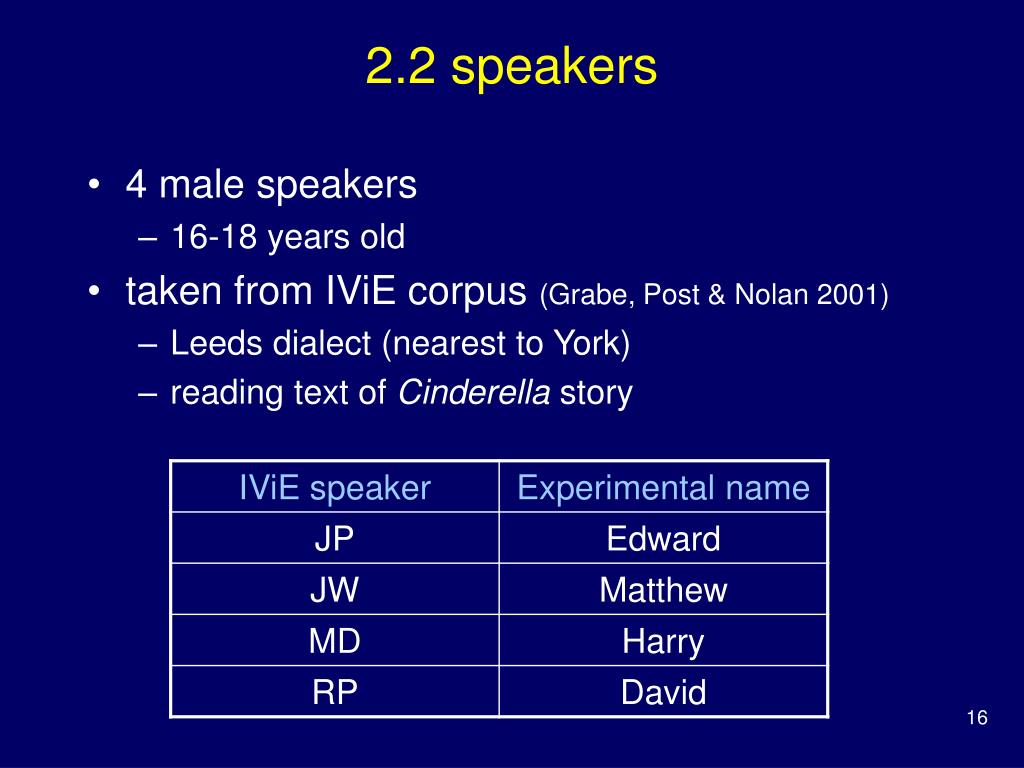 2.2 speakers

• 4 male speakers
– 16-18 years old
• taken from IViE corpus (Grabe, Post & Nolan 2001)
– Leeds dialect (nearest to York)
– reading text of Cinderella story

| IViE speaker | Experimental name |
|---|---|
| JP | Edward |
| JW | Matthew |
| MD | Harry |
| RP | David |

16